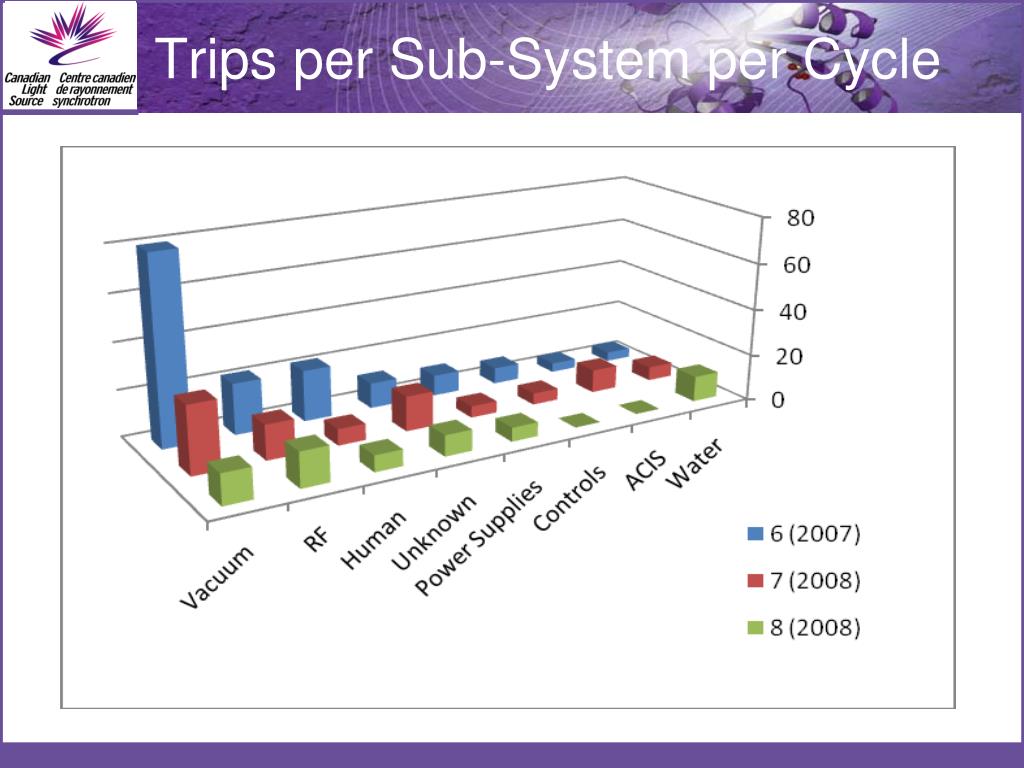 Canadian Light Source
Centre canadien de rayonnement synchrotron

Trips per Sub-System per Cycle

80
60
40
20
0

Vacuum
RF
Human
Unknown
Power Supplies
Controls
ACIS
Water

6 (2007)
7 (2008)
8 (2008)